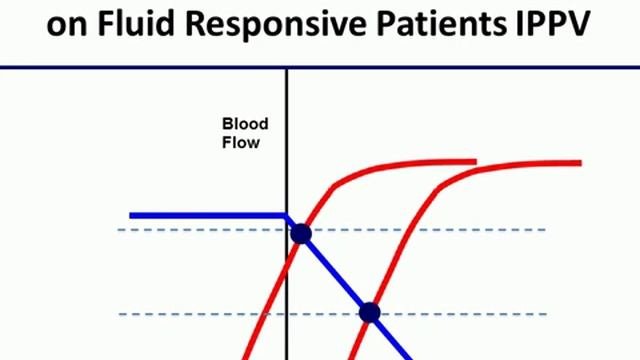 on Fluid Responsive Patients IPPV

Blood Flow